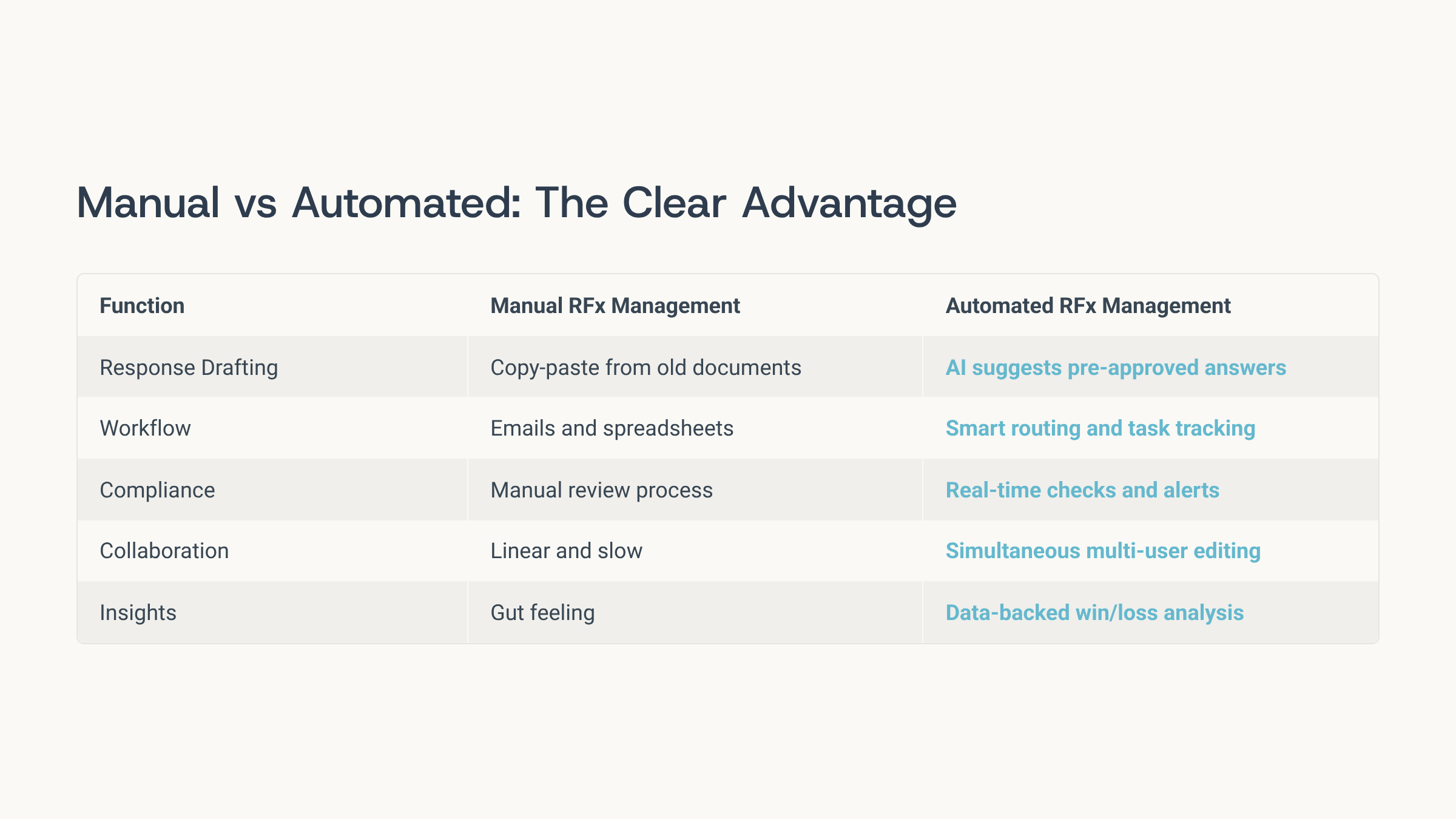 Manual vs Automated: The Clear Advantage

| Function | Manual RFx Management | Automated RFx Management |
|---|---|---|
| Response Drafting | Copy-paste from old documents | AI suggests pre-approved answers |
| Workflow | Emails and spreadsheets | Smart routing and task tracking |
| Compliance | Manual review process | Real-time checks and alerts |
| Collaboration | Linear and slow | Simultaneous multi-user editing |
| Insights | Gut feeling | Data-backed win/loss analysis |